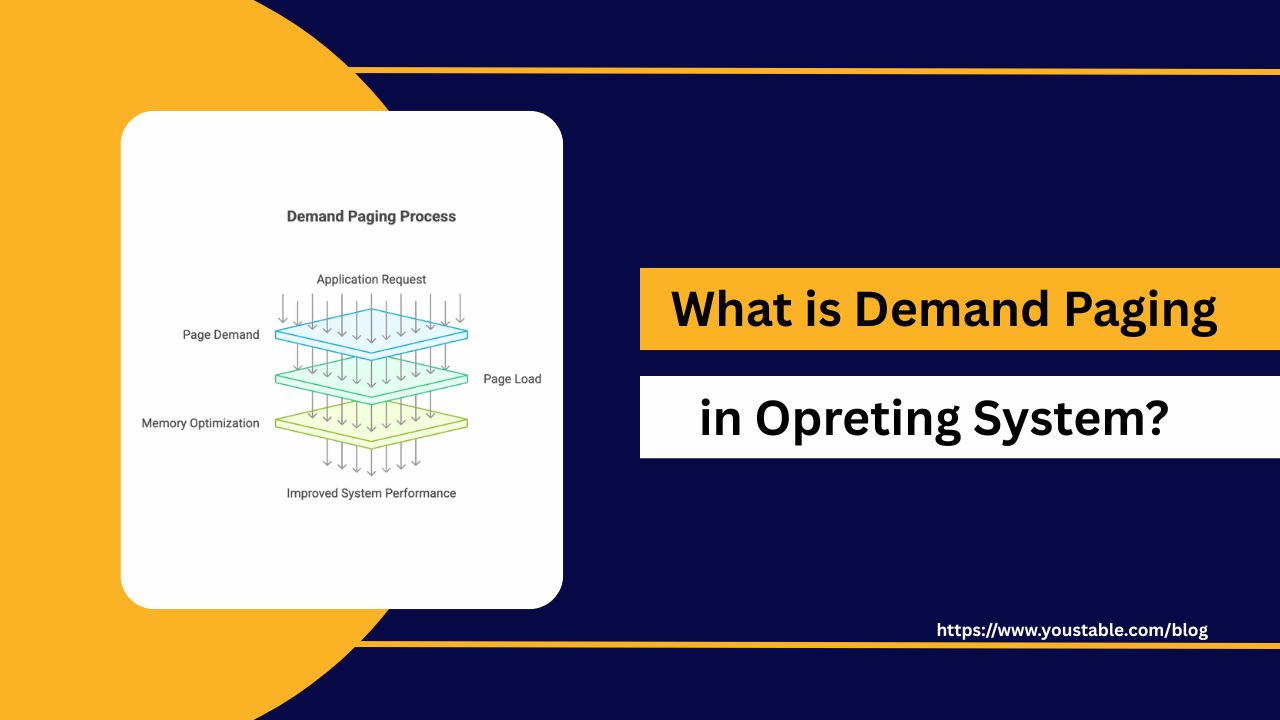 Demand Paging Process

Application Request

Page Demand

Page Load

Memory Optimization

Improved System Performance

What is Demand Paging

in Opreting System?

https://www.youstable.com/blog